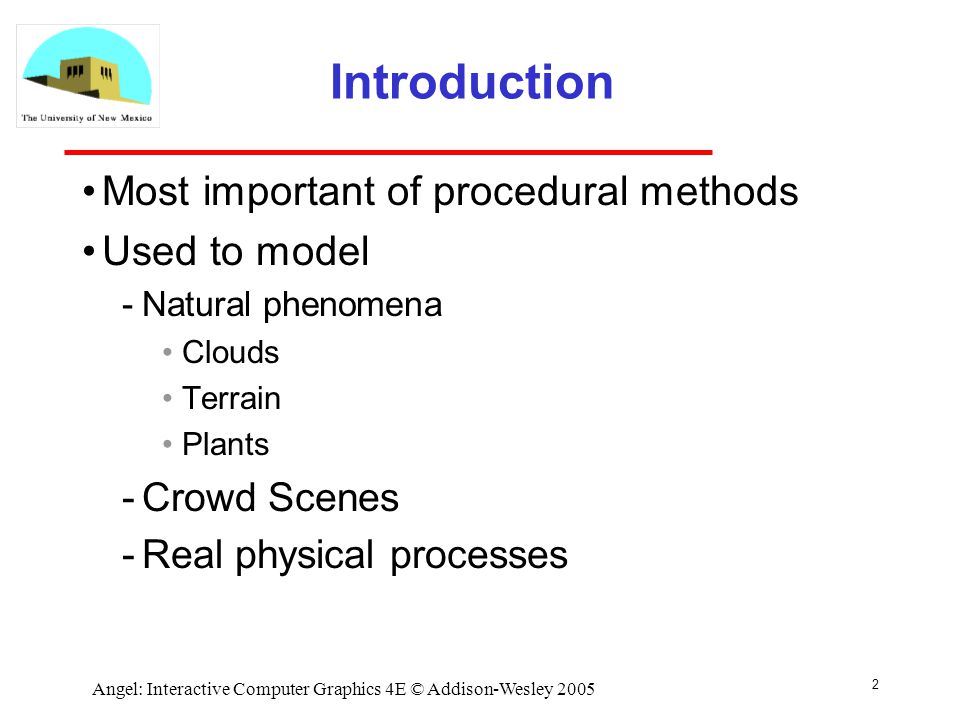 The University of New Mexico

Introduction

• Most important of procedural methods
• Used to model
- Natural phenomena
• Clouds
• Terrain
• Plants
- Crowd Scenes
- Real physical processes

Angel: Interactive Computer Graphics 4E © Addison-Wesley 2005

2